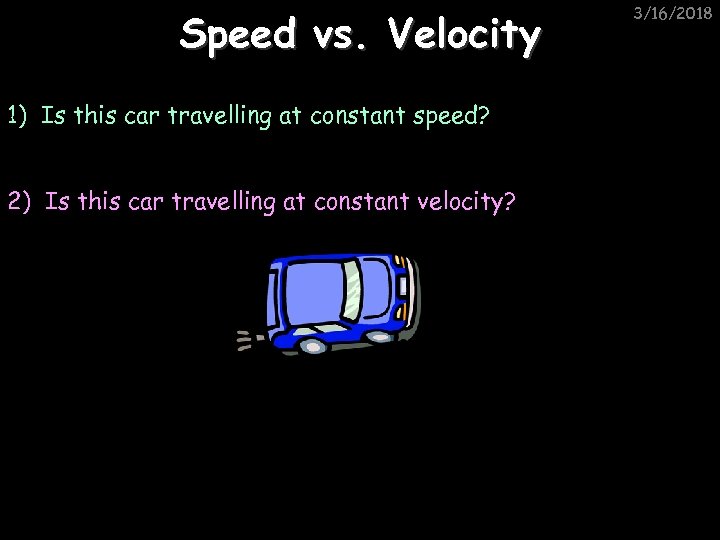 3/16/2018

Speed vs. Velocity

1) Is this car travelling at constant speed?

2) Is this car travelling at constant velocity?